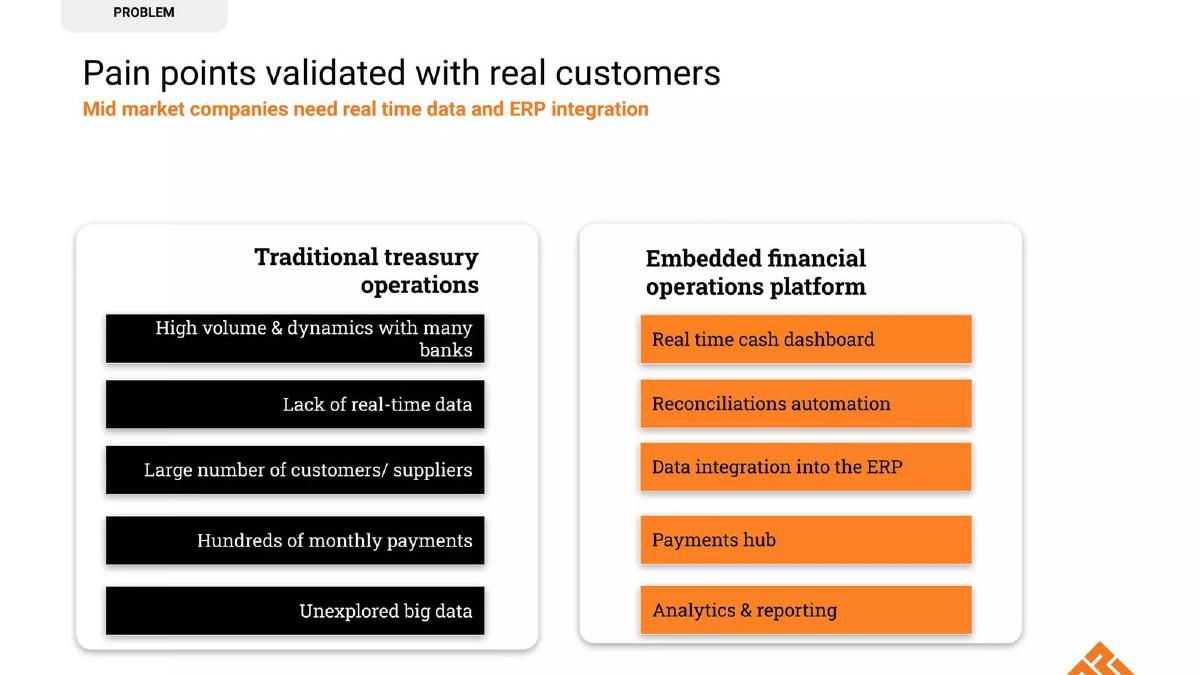 PROBLEM

Pain points validated with real customers

Mid market companies need real time data and ERP integration

Traditional treasury operations

High volume & dynamics with many banks

Lack of real-time data

Large number of customers/ suppliers

Hundreds of monthly payments

Unexplored big data

Embedded financial operations platform

Real time cash dashboard

Reconciliations automation

Data integration into the ERP

Payments hub

Analytics & reporting